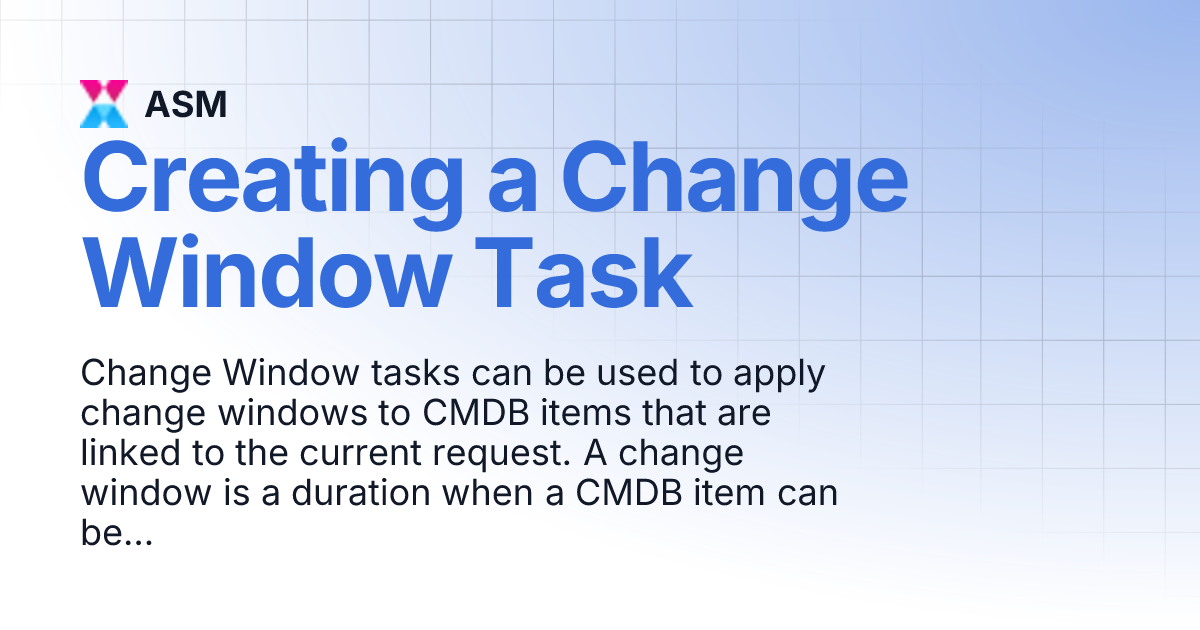 ASM

Creating a Change Window Task

Change Window tasks can be used to apply change windows to CMDB items that are linked to the current request. A change window is a duration when a CMDB item can be...